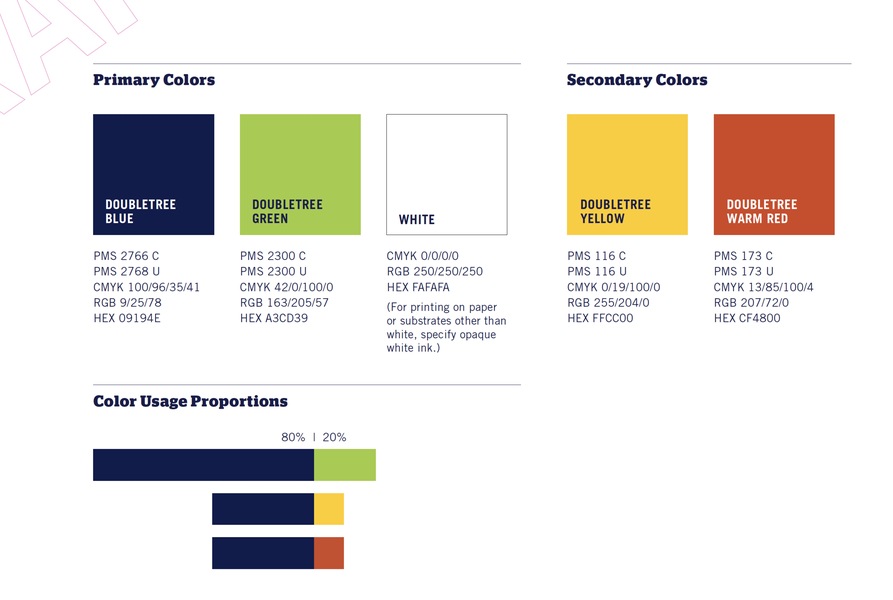 Primary Colors

DOUBLETREE BLUE

PMS 2766 C
PMS 2768 U
CMYK 100/96/35/41
RGB 9/25/78
HEX 09194E

DOUBLETREE GREEN

PMS 2300 C
PMS 2300 U
CMYK 42/0/100/0
RGB 163/205/57
HEX A3CD39

WHITE

CMYK 0/0/0/0
RGB 250/250/250
HEX FAFAFA
(For printing on paper or substrates other than white, specify opaque white ink.)

Secondary Colors

DOUBLETREE YELLOW

PMS 116 C
PMS 116 U
CMYK 0/19/100/0
RGB 255/204/0
HEX FFCC00

DOUBLETREE WARM RED

PMS 173 C
PMS 173 U
CMYK 13/85/100/4
RGB 207/72/0
HEX CF4800

Color Usage Proportions

80% | 20%